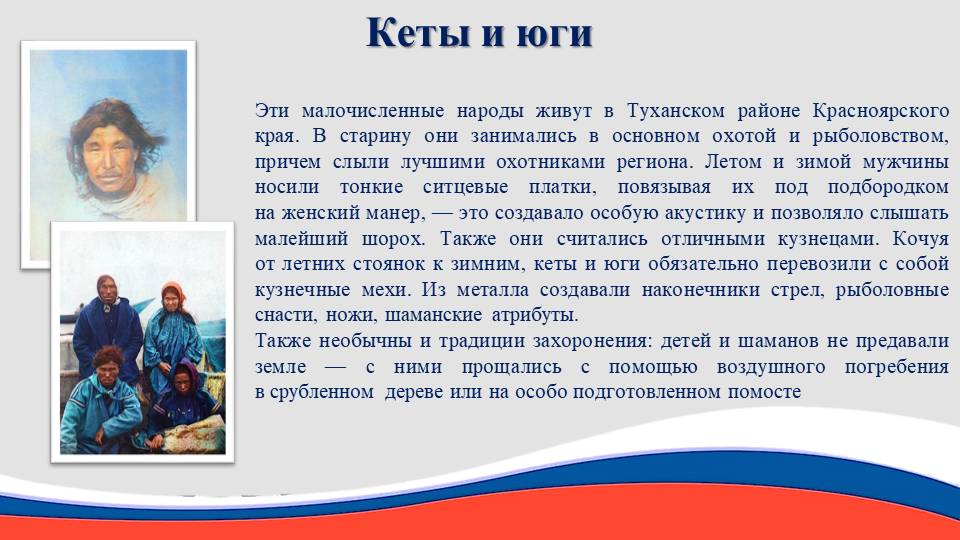 Кеты и юги

Эти малочисленные народы живут в Туханском районе Красноярского края. В старину они занимались в основном охотой и рыболовством, причем слыли лучшими охотниками региона. Летом и зимой мужчины носили тонкие ситцевые платки, повязывая их под подбородком на женский манер, — это создавало особую акустику и позволяло слышать малейший шорох. Также они считались отличными кузнецами. Кочуя от летних стоянок к зимним, кеты и юги обязательно перевозили с собой кузнечные мехи. Из металла создавали наконечники стрел, рыболовные снасти, ножи, шаманские атрибуты.
Также необычны и традиции захоронения: детей и шаманов не предавали земле — с ними прощались с помощью воздушного погребения в срубленном дереве или на особо подготовленном помосте